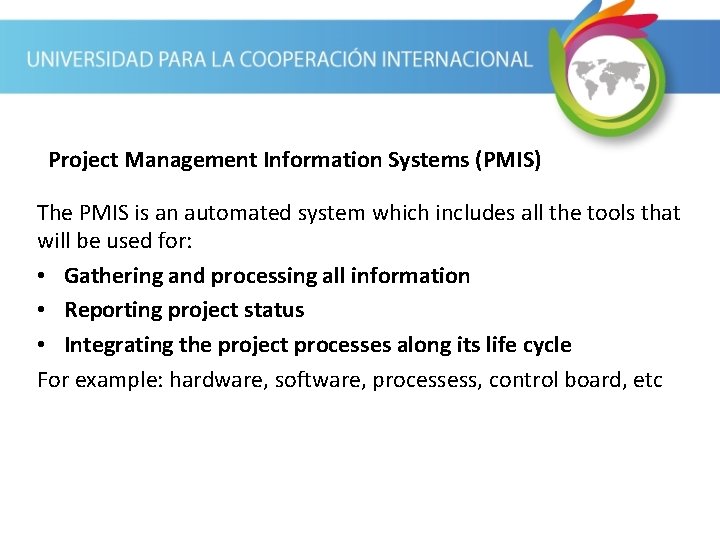 UNIVERSIDAD PARA LA COOPERACIÓN INTERNACIONAL

Project Management Information Systems (PMIS)

The PMIS is an automated system which includes all the tools that will be used for:

• Gathering and processing all information
• Reporting project status
• Integrating the project processes along its life cycle

For example: hardware, software, processess, control board, etc